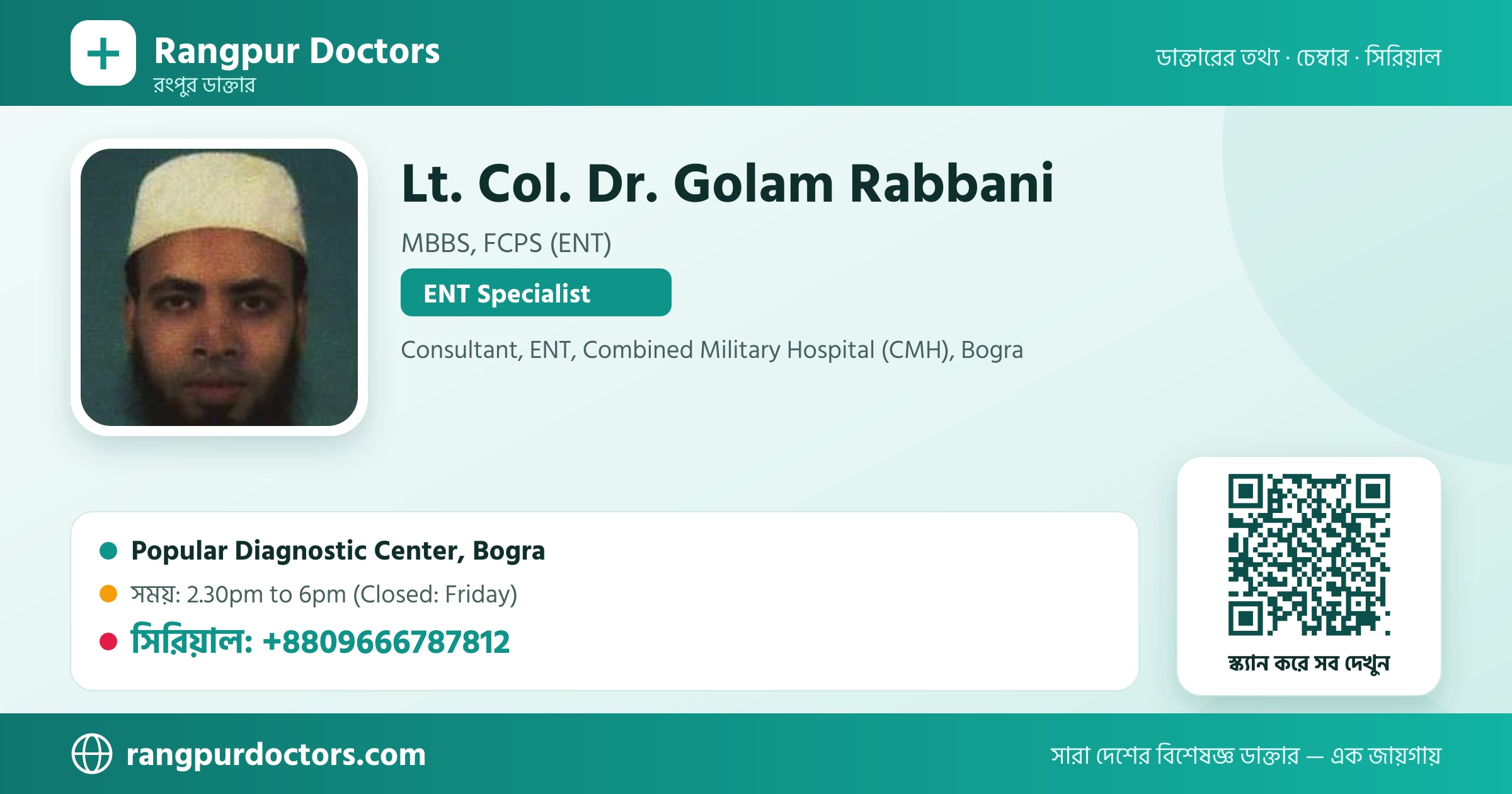 Rangpur Doctors
রংপুর ডাক্তার

ডাক্তারের তথ্য · চেম্বার · সিরিয়াল

Lt. Col. Dr. Golam Rabbani
MBBS, FCPS (ENT)
ENT Specialist
Consultant, ENT, Combined Military Hospital (CMH), Bogra

Popular Diagnostic Center, Bogra
সময়: 2.30pm to 6pm (Closed: Friday)
সিরিয়াল: +8809666787812

স্ক্যান করে সব দেখুন

rangpurdoctors.com
সারা দেশের বিশেষজ্ঞ ডাক্তার — এক জায়গায়